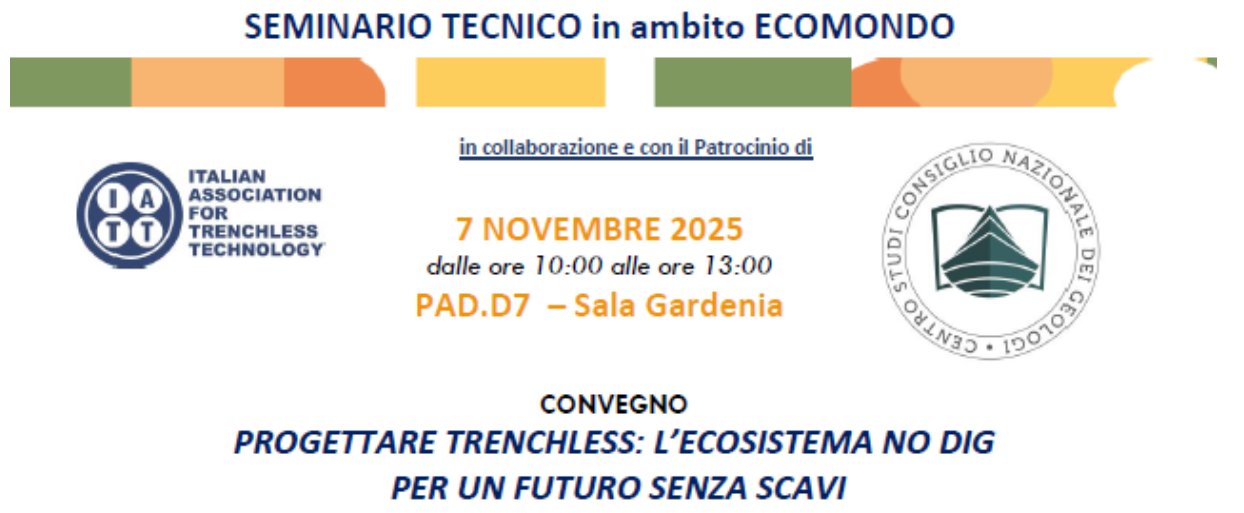 SEMINARIO TECNICO in ambito ECOMONDO

in collaborazione e con il Patrocinio di

I A T T
ITALIAN ASSOCIATION FOR TRENCHLESS TECHNOLOGY

7 NOVEMBRE 2025
dalle ore 10:00 alle ore 13:00
PAD.D7 – Sala Gardenia

CENTRO STUDI CONSIGLIO NAZIONALE DEI GEOLOGI

CONVEGNO
PROGETTARE TRENCHLESS: L'ECOSISTEMA NO DIG
PER UN FUTURO SENZA SCAVI